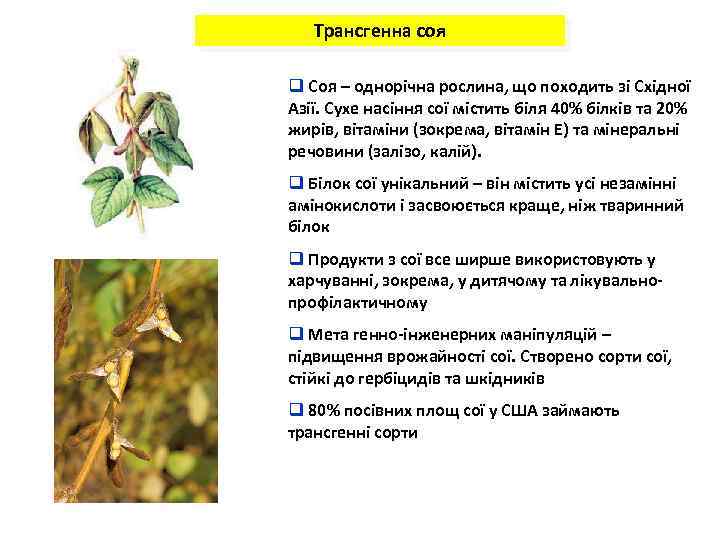 Трансгенна соя

❑ Соя – однорічна рослина, що походить зі Східної Азії. Сухе насіння сої містить біля 40% білків та 20% жирів, вітаміни (зокрема, вітамін Е) та мінеральні речовини (залізо, калій).

❑ Білок сої унікальний – він містить усі незамінні амінокислоти і засвоюється краще, ніж тваринний білок

❑ Продукти з сої все ширше використовують у харчуванні, зокрема, у дитячому та лікувально-профілактичному

❑ Мета генно-інженерних маніпуляцій – підвищення врожайності сої. Створено сорти сої, стійкі до гербіцидів та шкідників

❑ 80% посівних площ сої у США займають трансгенні сорти